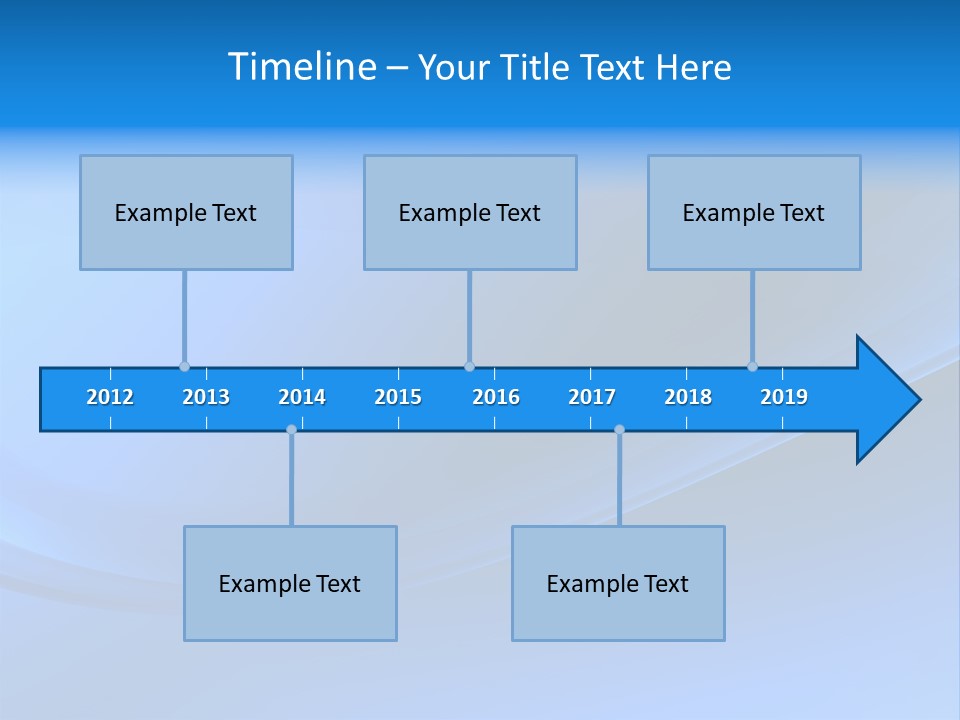 Timeline – Your Title Text Here

Example Text

Example Text

Example Text

2012
2013
2014
2015
2016
2017
2018
2019

Example Text

Example Text